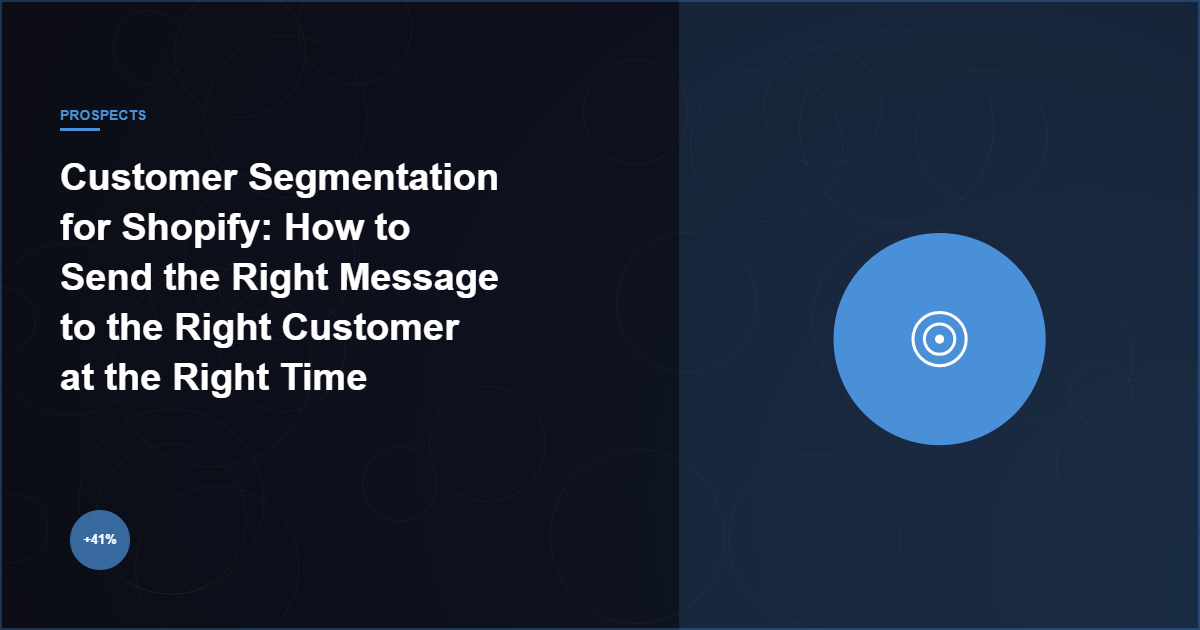 PROSPECTS

Customer Segmentation for Shopify: How to Send the Right Message to the Right Customer at the Right Time

+41%